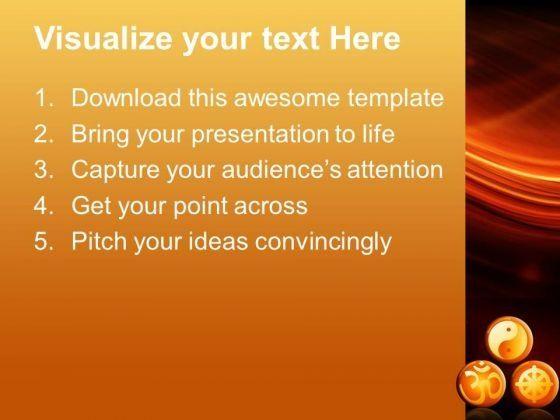 Visualize your text Here

1. Download this awesome template
2. Bring your presentation to life
3. Capture your audience's attention
4. Get your point across
5. Pitch your ideas convincingly